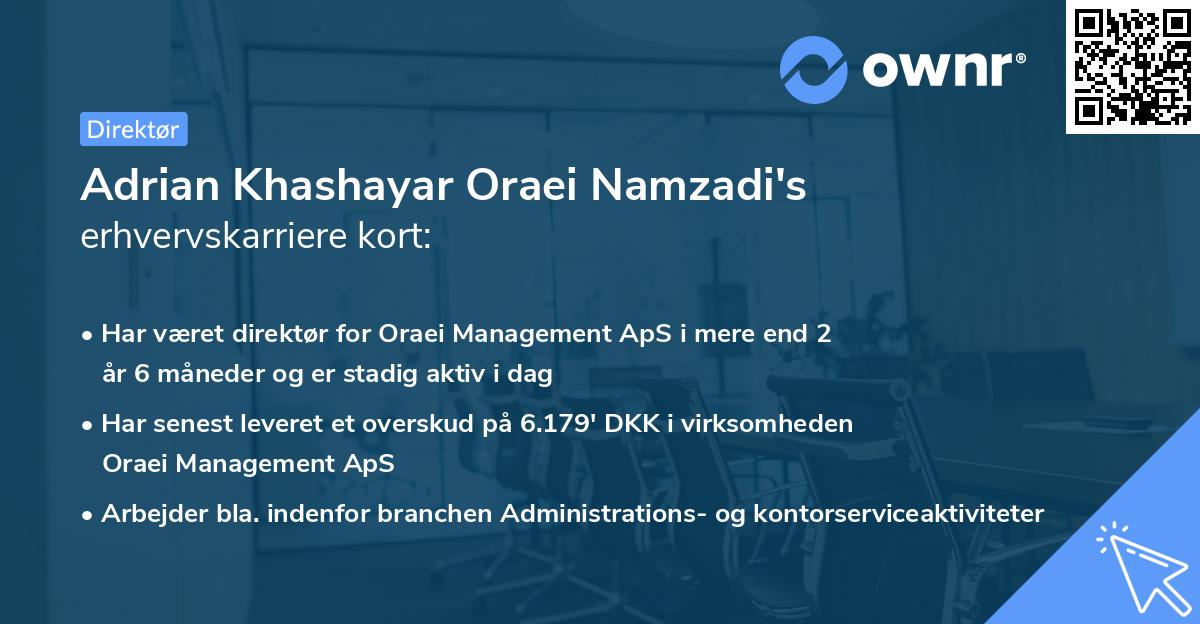 ownr®

Direktør

Adrian Khashayar Oraei Namzadi's erhvervskarriere kort:

• Har været direktør for Oraei Management ApS i mere end 2 år 6 måneder og er stadig aktiv i dag

• Har senest leveret et overskud på 6.179' DKK i virksomheden Oraei Management ApS

• Arbejder bla. indenfor branchen Administrations- og kontorserviceaktiviteter